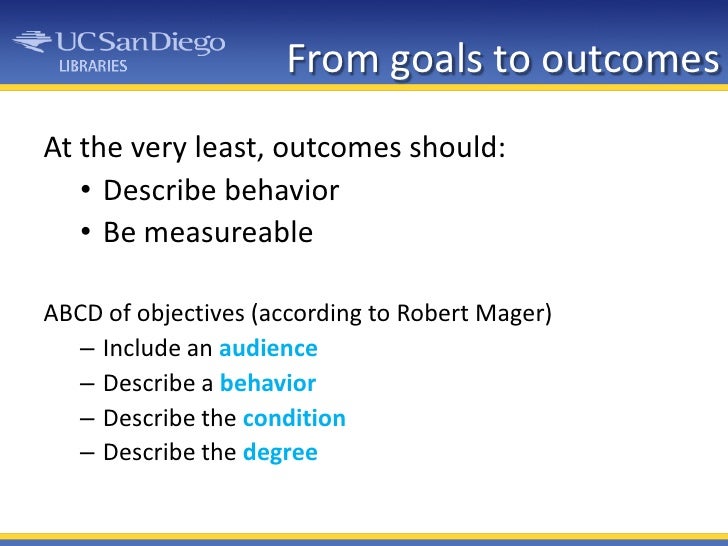 UC San Diego
LIBRARIES

From goals to outcomes

At the very least, outcomes should:
• Describe behavior
• Be measureable

ABCD of objectives (according to Robert Mager)
– Include an audience
– Describe a behavior
– Describe the condition
– Describe the degree